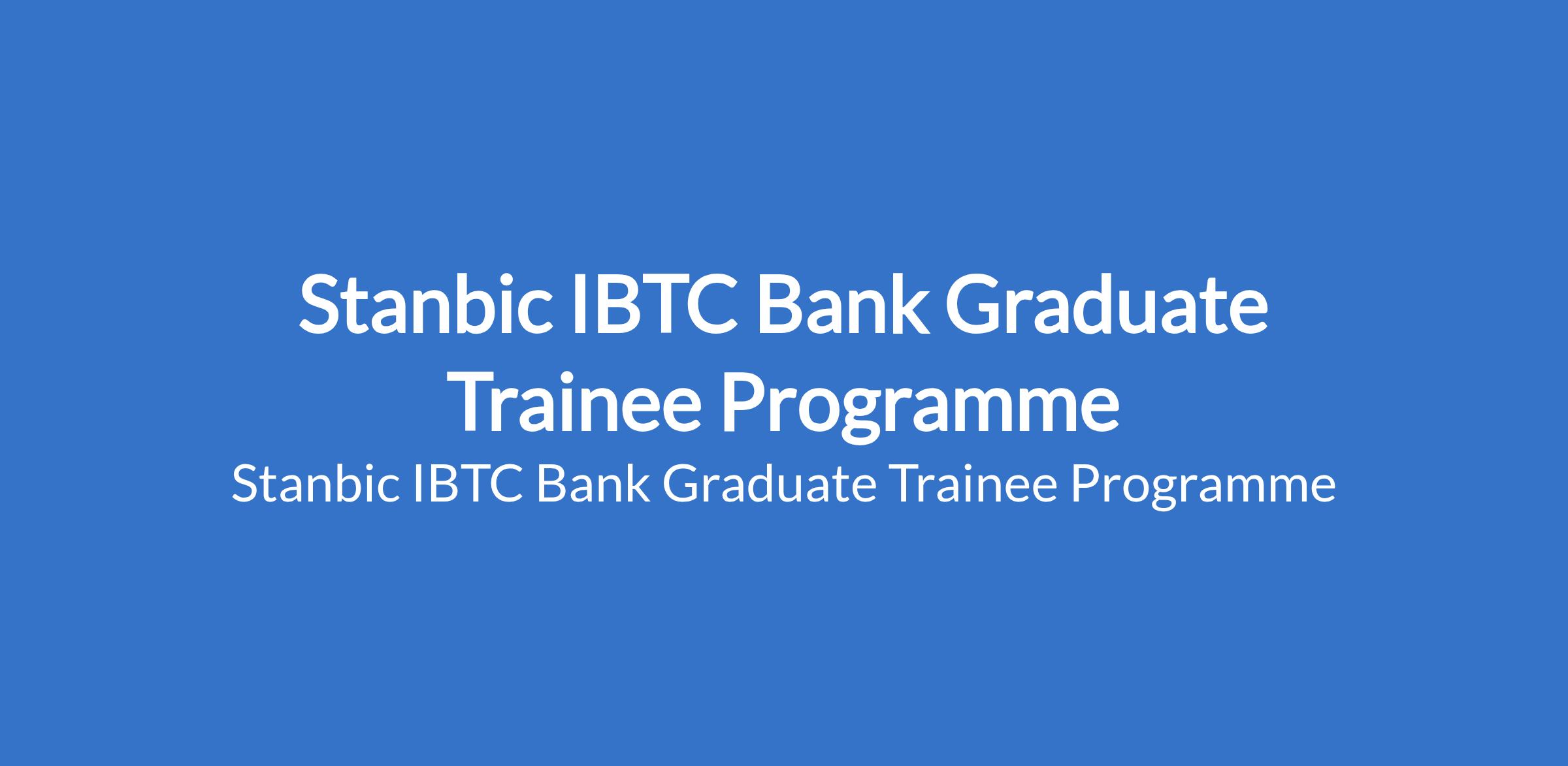 Stanbic IBTC Bank Graduate Trainee Programme

Stanbic IBTC Bank Graduate Trainee Programme